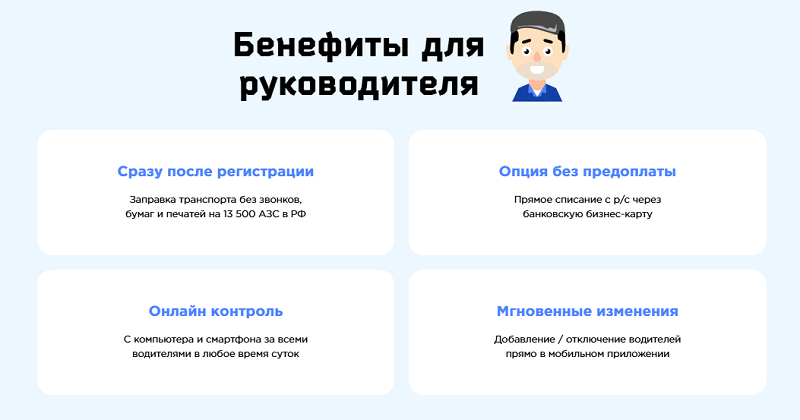 Бенефиты для руководителя

Сразу после регистрации

Заправка транспорта без звонков, бумаг и печатей на 13 500 АЗС в РФ

Опция без предоплаты

Прямое списание с р/с через банковскую бизнес-карту

Онлайн контроль

С компьютера и смартфона за всеми водителями в любое время суток

Мгновенные изменения

Добавление / отключение водителей прямо в мобильном приложении